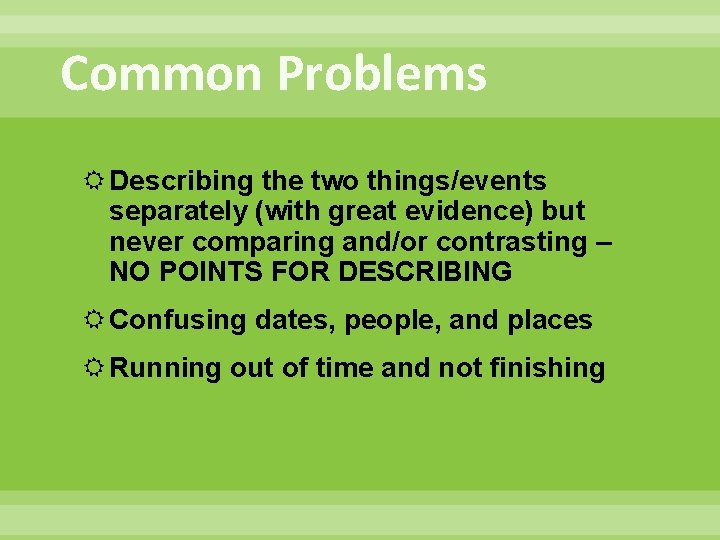 Common Problems

Describing the two things/events separately (with great evidence) but never comparing and/or contrasting – NO POINTS FOR DESCRIBING

Confusing dates, people, and places

Running out of time and not finishing